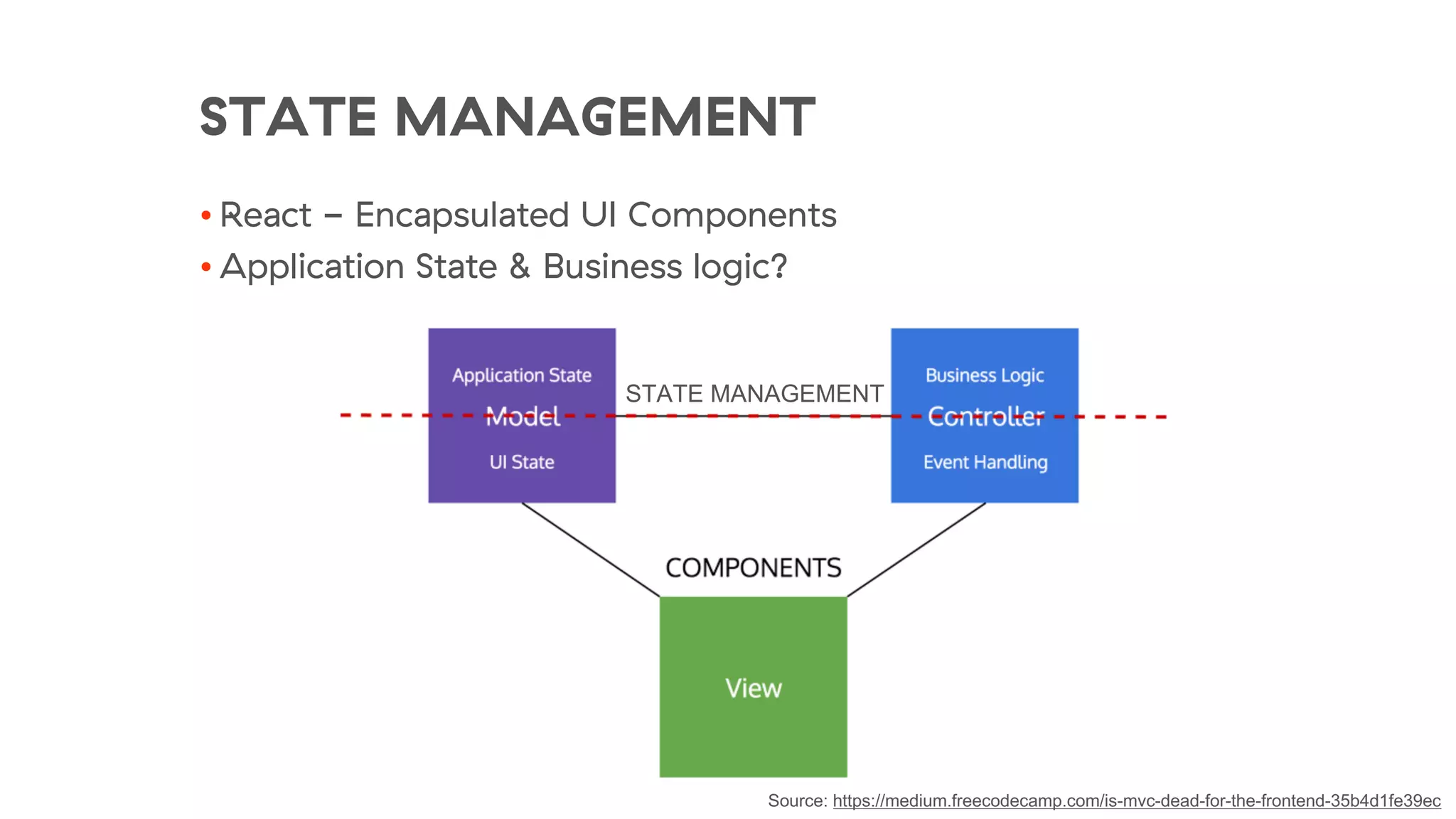 STATE MANAGEMENT

• React – Encapsulated UI Components
• Application State & Business logic?

Application State
Model
UI State

STATE MANAGEMENT

Business Logic
Controller
Event Handling

COMPONENTS

View

Source: https://medium.freecodecamp.com/is-mvc-dead-for-the-frontend-35b4d1fe39ec